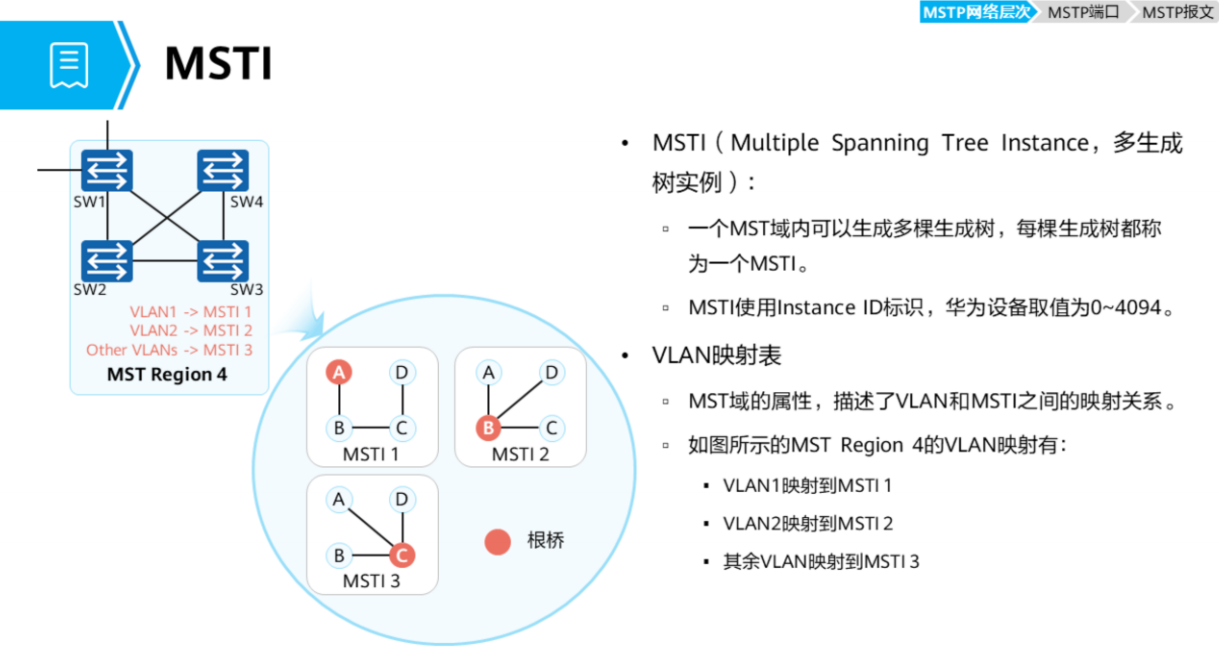 MSTP网络层次 MSTP端口 MSTP报文

MSTI

SW1 SW4 SW2 SW3

VLAN1 -> MSTI 1
VLAN2 -> MSTI 2
Other VLANs -> MSTI 3
MST Region 4

A D B C
MSTI 1

A D B C
MSTI 2

A D B C
MSTI 3

根桥

• MSTI（Multiple Spanning Tree Instance，多生成树实例）：
▫ 一个MST域内可以生成多棵生成树，每棵生成树都称为一个MSTI。
▫ MSTI使用Instance ID标识，华为设备取值为0~4094。
• VLAN映射表
▫ MST域的属性，描述了VLAN和MSTI之间的映射关系。
▫ 如图所示的MST Region 4的VLAN映射有：
▪ VLAN1映射到MSTI 1
▪ VLAN2映射到MSTI 2
▪ 其余VLAN映射到MSTI 3